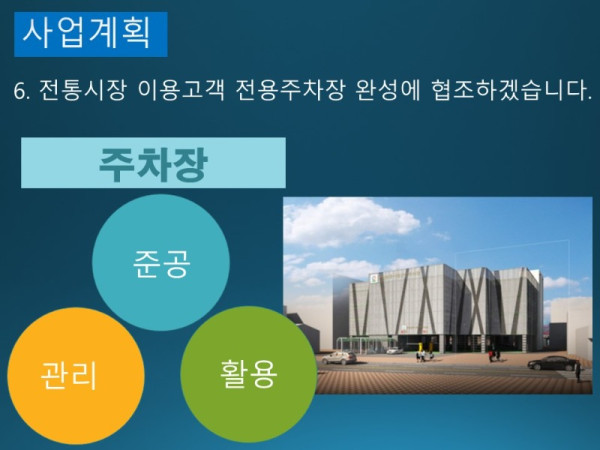 사업계획

6. 전통시장 이용고객 전용주차장 완성에 협조하겠습니다.

주차장

준공

관리

활용